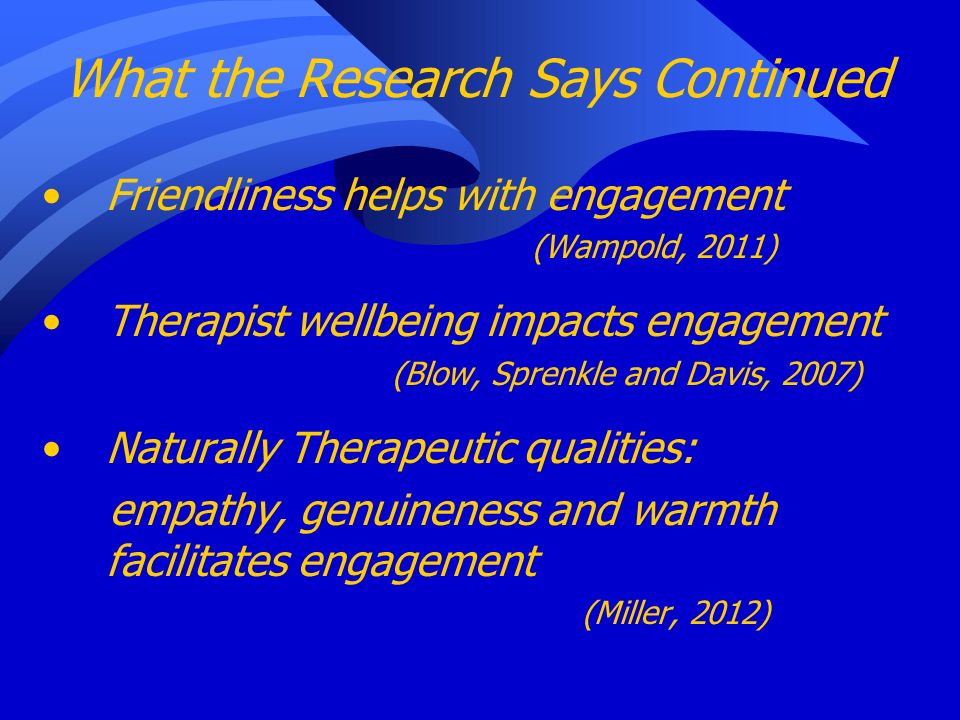 What the Research Says Continued

• Friendliness helps with engagement
(Wampold, 2011)

• Therapist wellbeing impacts engagement
(Blow, Sprenkle and Davis, 2007)

• Naturally Therapeutic qualities:
empathy, genuineness and warmth facilitates engagement
(Miller, 2012)